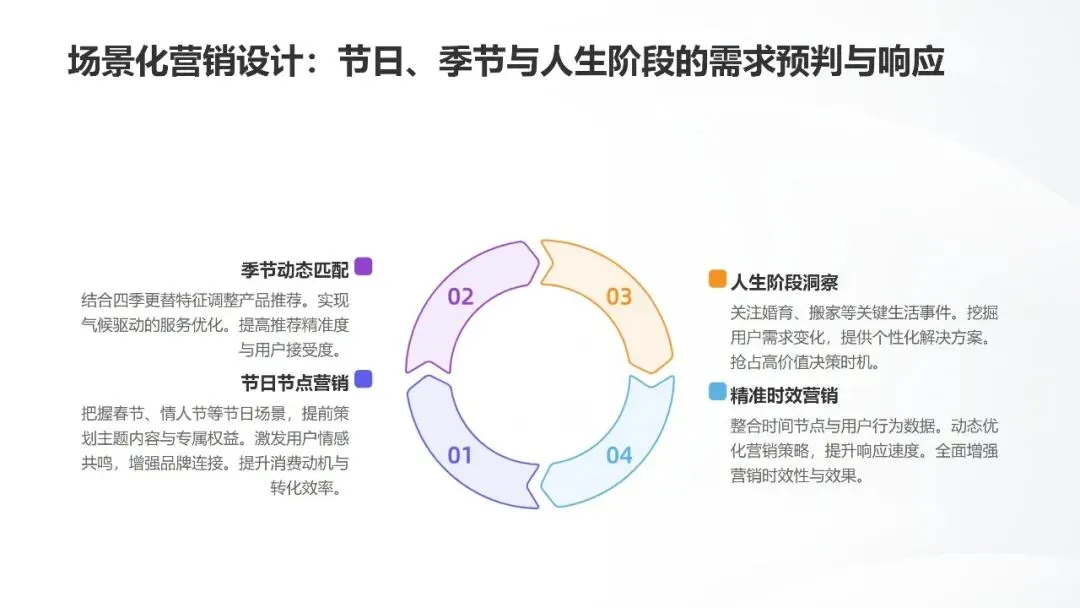 场景化营销设计：节日、季节与人生阶段的需求预判与响应

季节动态匹配

结合四季更替特征调整产品推荐。实现气候驱动的服务优化。提高推荐精准度与用户接受度。

节日节点营销

把握春节、情人节等节日场景，提前策划主题内容与专属权益。激发用户情感共鸣，增强品牌连接。提升消费动机与转化效率。

02

03

01

04

人生阶段洞察

关注婚育、搬家等关键生活事件。挖掘用户需求变化，提供个性化解决方案。抢占高价值决策时机。

精准时效营销

整合时间节点与用户行为数据。动态优化营销策略，提升响应速度。全面增强营销时效性与效果。